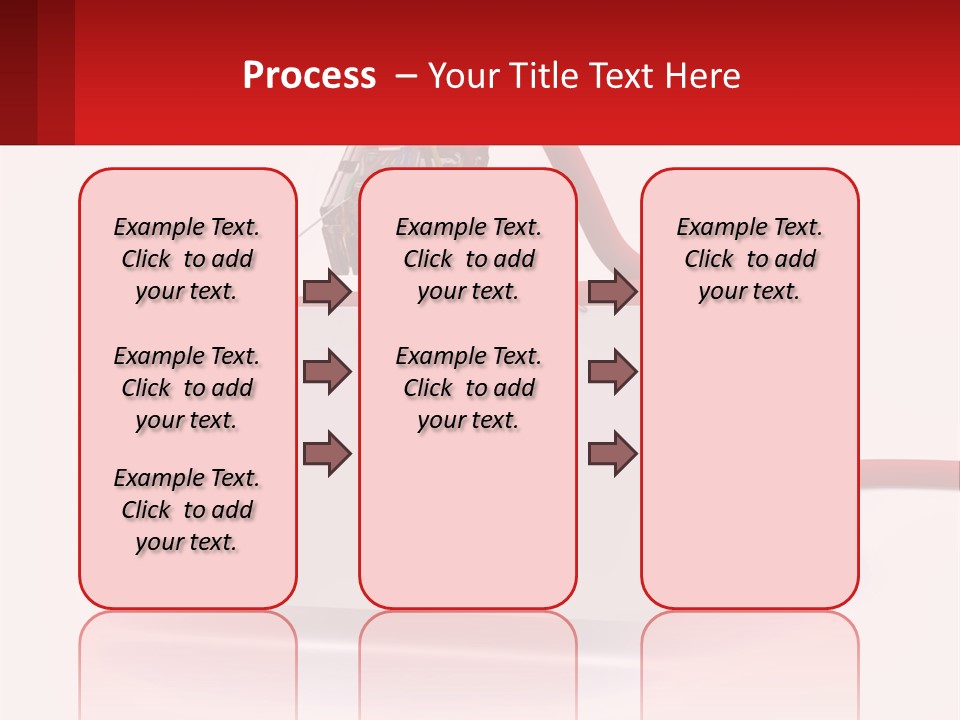 Process – Your Title Text Here

Example Text. Click to add your text.

Example Text. Click to add your text.

Example Text. Click to add your text.

Example Text. Click to add your text.

Example Text. Click to add your text.

Example Text. Click to add your text.